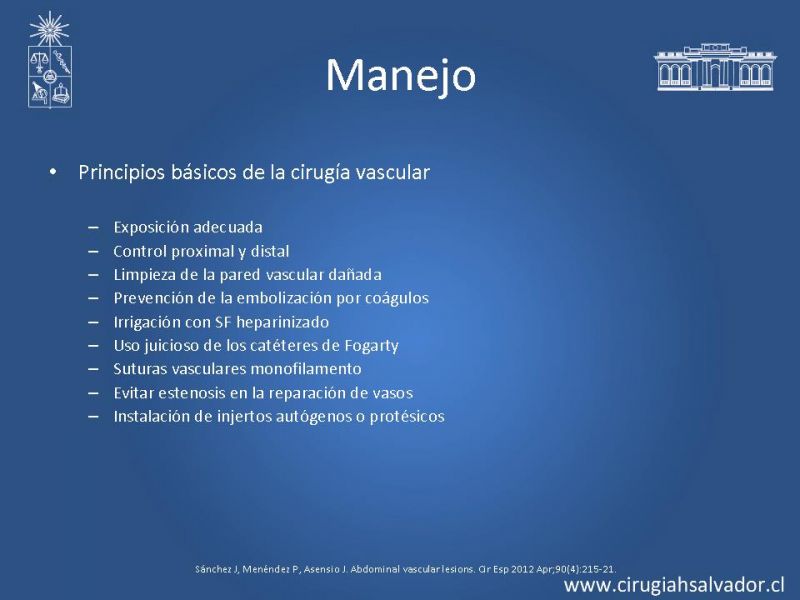 Manejo

• Principios básicos de la cirugía vascular

– Exposición adecuada
– Control proximal y distal
– Limpieza de la pared vascular dañada
– Prevención de la embolización por coágulos
– Irrigación con SF heparinizado
– Uso juicioso de los catéteres de Fogarty
– Suturas vasculares monofilamento
– Evitar estenosis en la reparación de vasos
– Instalación de injertos autógenos o protésicos

Sánchez J, Menéndez P, Asensio J. Abdominal vascular lesions. Cir Esp 2012 Apr;90(4):215-21.

www.cirugiahsalvador.cl